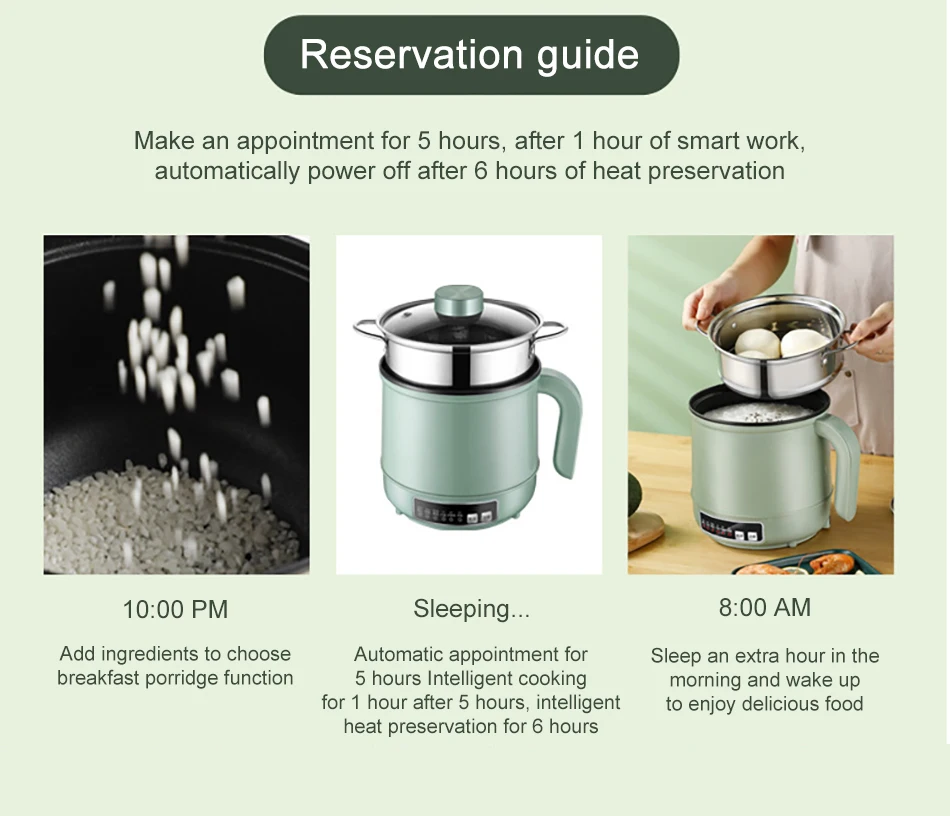 Reservation guide

Make an appointment for 5 hours, after 1 hour of smart work, automatically power off after 6 hours of heat preservation

10:00 PM

Add ingredients to choose breakfast porridge function

Sleeping...

Automatic appointment for 5 hours Intelligent cooking for 1 hour after 5 hours, intelligent heat preservation for 6 hours

8:00 AM

Sleep an extra hour in the morning and wake up to enjoy delicious food